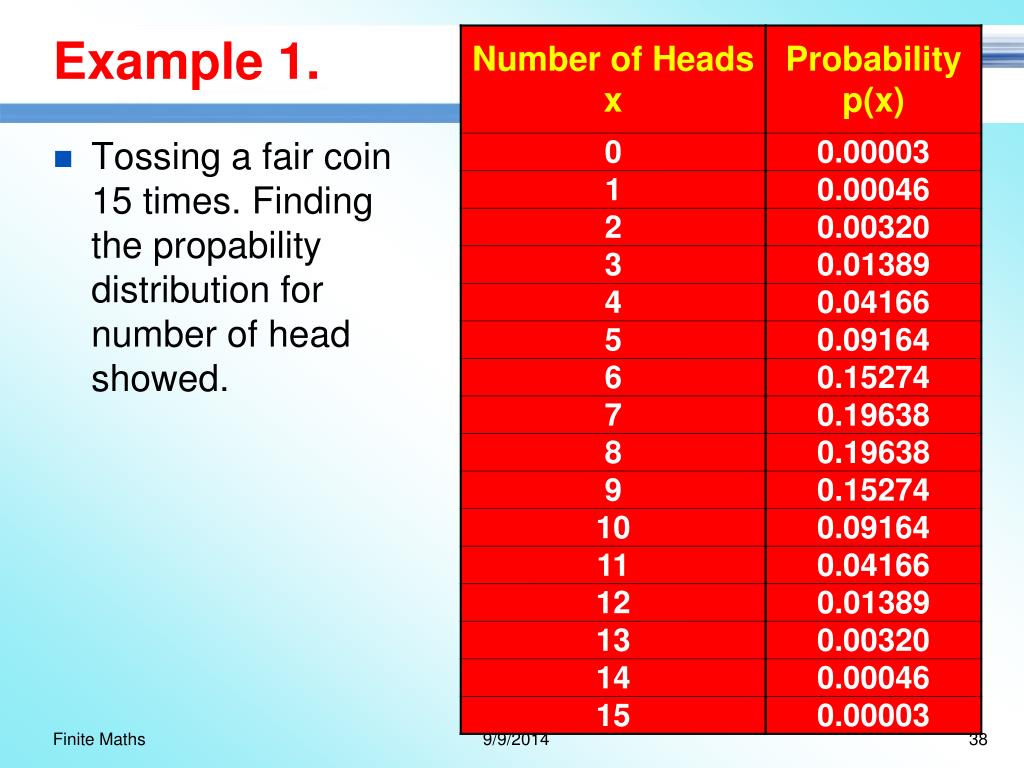 Example 1.

Tossing a fair coin 15 times. Finding the propability distribution for number of head showed.

| Number of Heads x | Probability p(x) |
|---|---|
| 0 | 0.00003 |
| 1 | 0.00046 |
| 2 | 0.00320 |
| 3 | 0.01389 |
| 4 | 0.04166 |
| 5 | 0.09164 |
| 6 | 0.15274 |
| 7 | 0.19638 |
| 8 | 0.19638 |
| 9 | 0.15274 |
| 10 | 0.09164 |
| 11 | 0.04166 |
| 12 | 0.01389 |
| 13 | 0.00320 |
| 14 | 0.00046 |
| 15 | 0.00003 |

Finite Maths
9/9/2014
38